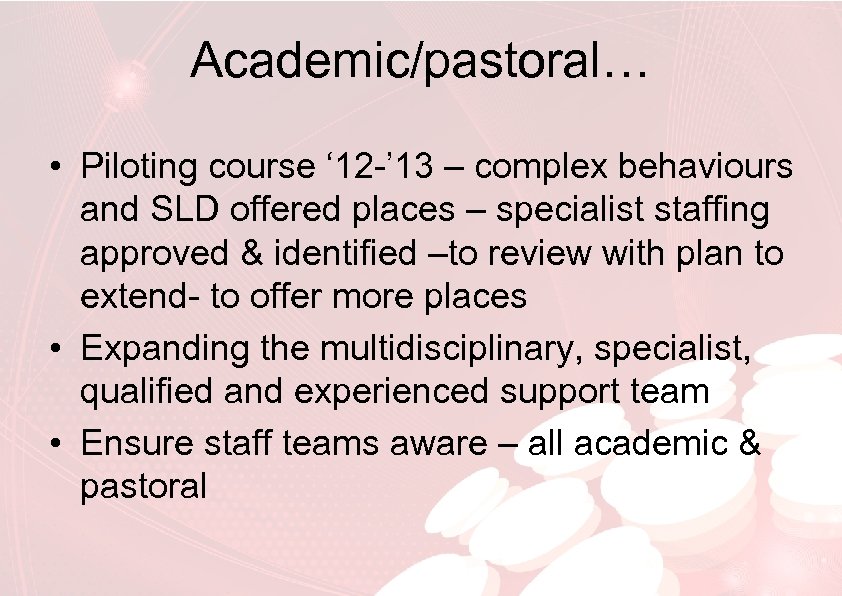 Academic/pastoral…

• Piloting course ‘12-’13 – complex behaviours and SLD offered places – specialist staffing approved & identified –to review with plan to extend- to offer more places
• Expanding the multidisciplinary, specialist, qualified and experienced support team
• Ensure staff teams aware – all academic & pastoral